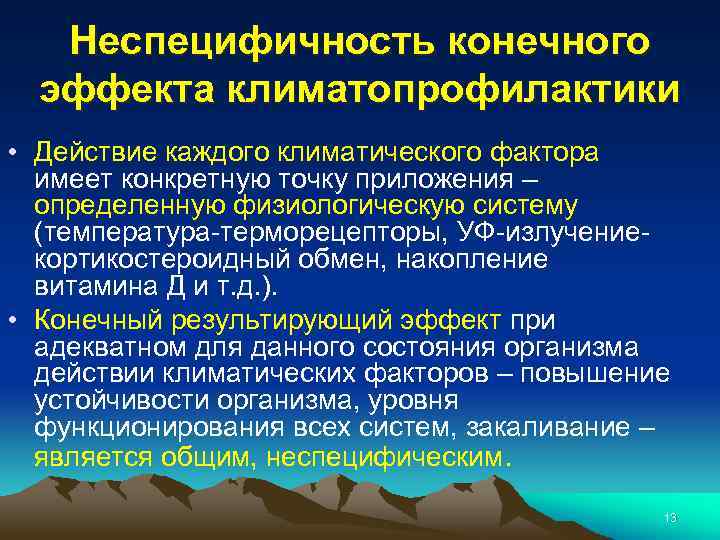 Неспецифичность конечного эффекта климатопрофилактики

• Действие каждого климатического фактора имеет конкретную точку приложения – определенную физиологическую систему (температура-терморецепторы, УФ-излучение-кортикостероидный обмен, накопление витамина Д и т.д.).

• Конечный результирующий эффект при адекватном для данного состояния организма действии климатических факторов – повышение устойчивости организма, уровня функционирования всех систем, закаливание – является общим, неспецифическим.

13